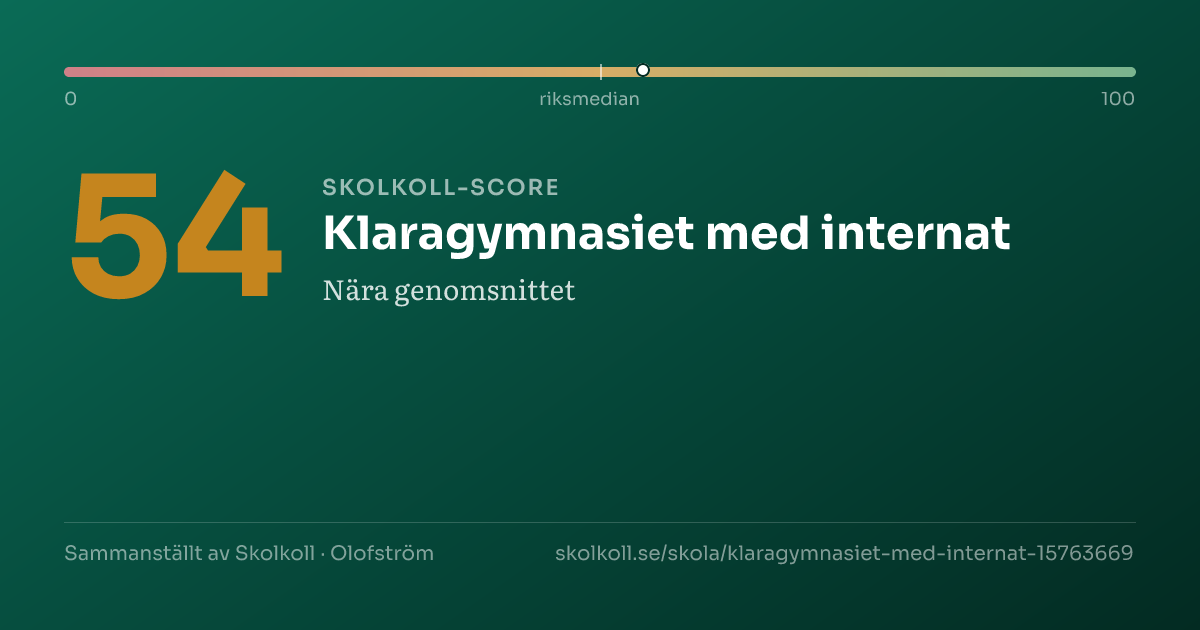 0
riksmedian
100

54

SKOLKOLL-SCORE

Klaragymnasiet med internat

Nära genomsnittet

Sammanställt av Skolkoll · Olofström

skolkoll.se/skola/klaragymnasiet-med-internat-15763669